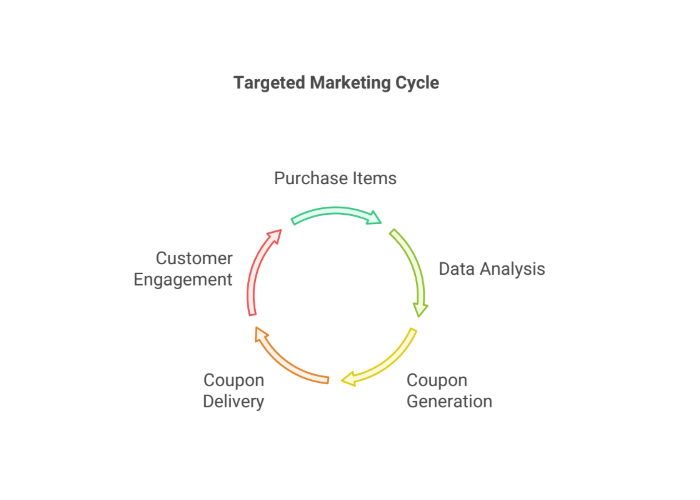 Targeted Marketing Cycle

Purchase Items

Data Analysis

Coupon Generation

Coupon Delivery

Customer Engagement